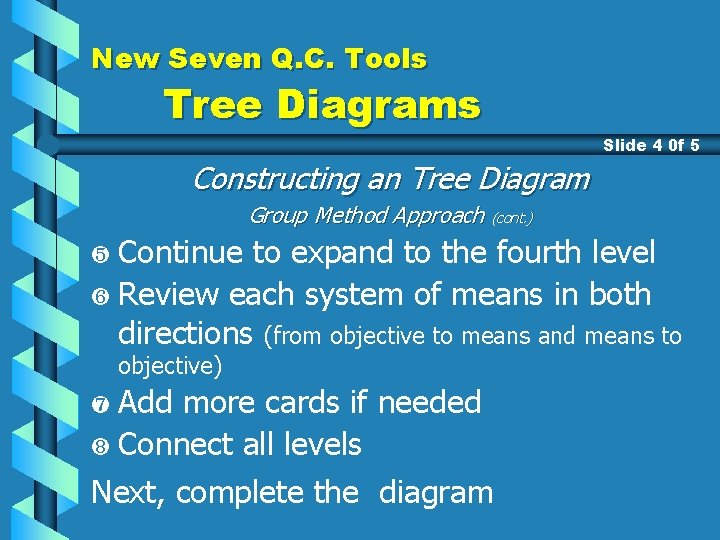 New Seven Q.C. Tools

Tree Diagrams

Slide 4 0f 5

Constructing an Tree Diagram

Group Method Approach (cont.)

❺ Continue to expand to the fourth level

❻ Review each system of means in both directions (from objective to means and means to objective)

❼ Add more cards if needed

❽ Connect all levels

Next, complete the diagram